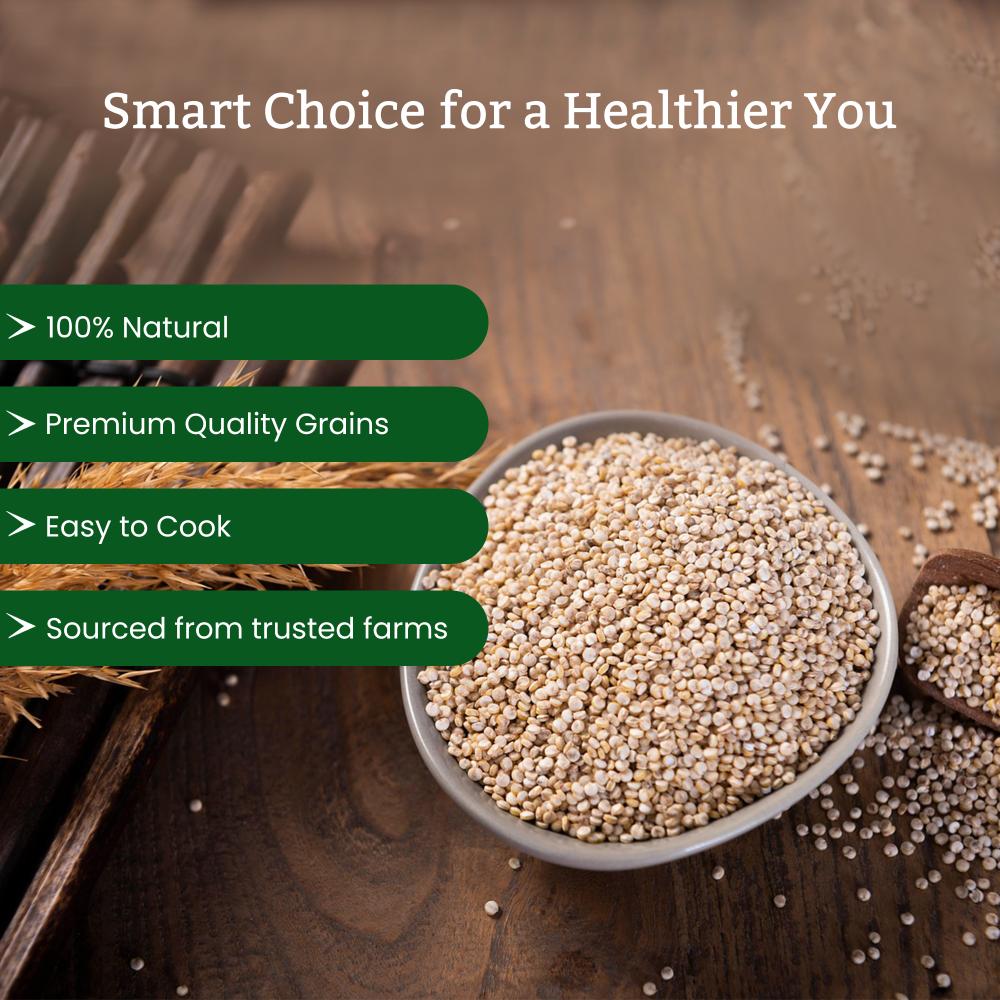 Smart Choice for a Healthier You

➤ 100% Natural

➤ Premium Quality Grains

➤ Easy to Cook

➤ Sourced from trusted farms